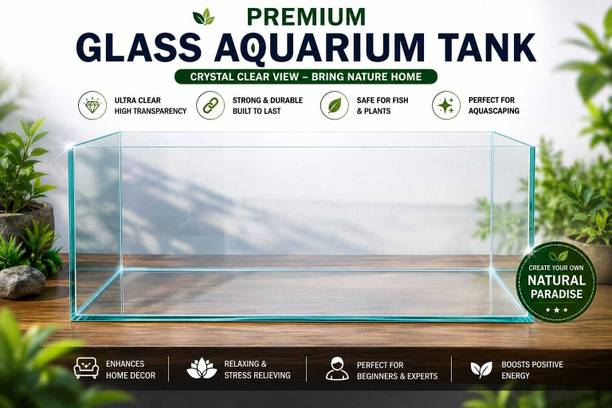 PREMIUM
GLASS AQUARIUM TANK
CRYSTAL CLEAR VIEW – BRING NATURE HOME

ULTRA CLEAR HIGH TRANSPARENCY
STRONG & DURABLE BUILT TO LAST
SAFE FOR FISH & PLANTS
PERFECT FOR AQUASCAPING

CREATE YOUR OWN
NATURAL PARADISE

ENHANCES HOME DECOR
RELAXING & STRESS RELIEVING
PERFECT FOR BEGINNERS & EXPERTS
BOOSTS POSITIVE ENERGY